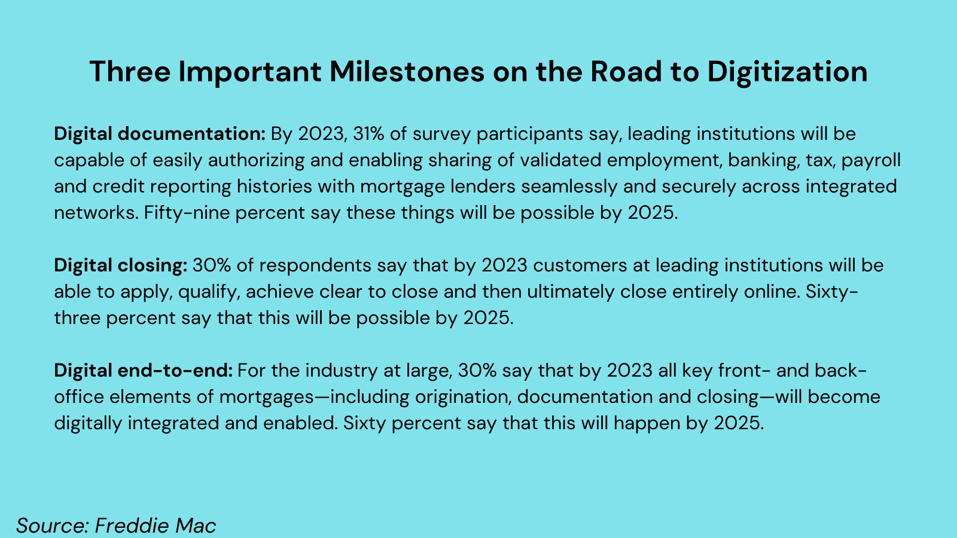 Three Important Milestones on the Road to Digitization

Digital documentation: By 2023, 31% of survey participants say, leading institutions will be capable of easily authorizing and enabling sharing of validated employment, banking, tax, payroll and credit reporting histories with mortgage lenders seamlessly and securely across integrated networks. Fifty-nine percent say these things will be possible by 2025.

Digital closing: 30% of respondents say that by 2023 customers at leading institutions will be able to apply, qualify, achieve clear to close and then ultimately close entirely online. Sixty-three percent say that this will be possible by 2025.

Digital end-to-end: For the industry at large, 30% say that by 2023 all key front- and back-office elements of mortgages—including origination, documentation and closing—will become digitally integrated and enabled. Sixty percent say that this will happen by 2025.

Source: Freddie Mac